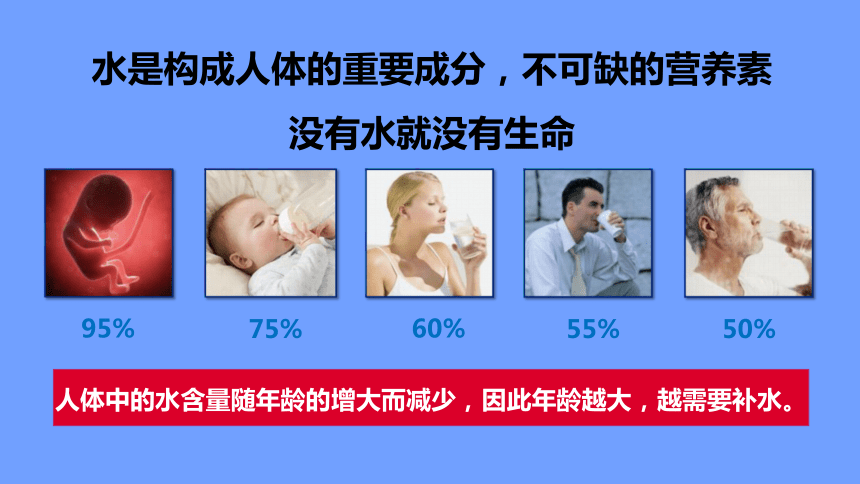 水是构成人体的重要成分，不可缺的营养素

没有水就没有生命

95%

75%

60%

55%

50%

人体中的水含量随年龄的增大而减少，因此年龄越大，越需要补水。